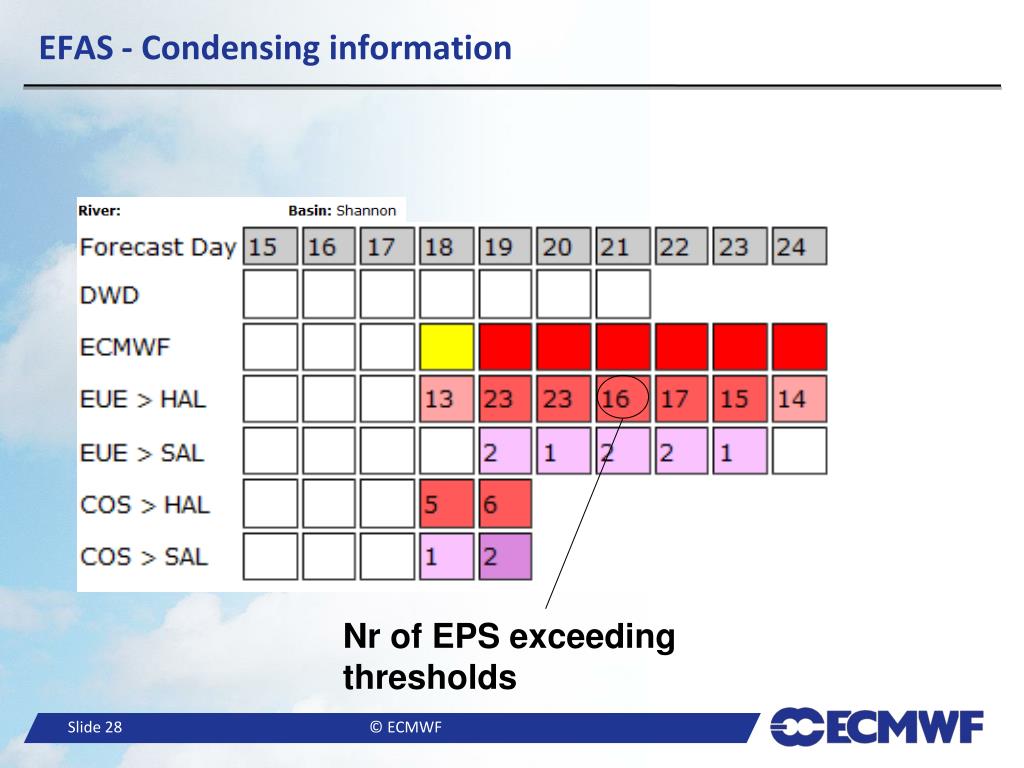 EFAS - Condensing information

River: Basin: Shannon

| Forecast Day | 15 | 16 | 17 | 18 | 19 | 20 | 21 | 22 | 23 | 24 |
|---|---|---|---|---|---|---|---|---|---|---|
| DWD | | | | | | | | | | |
| ECMWF | | | | | | | | | | |
| EUE > HAL | | | | 13 | 23 | 23 | 16 | 17 | 15 | 14 |
| EUE > SAL | | | | | 2 | 1 | 2 | 2 | 1 | |
| COS > HAL | | | | 5 | 6 | | | | | |
| COS > SAL | | | | 1 | 2 | | | | | |

Nr of EPS exceeding thresholds

Slide 28

© ECMWF

ECMWF